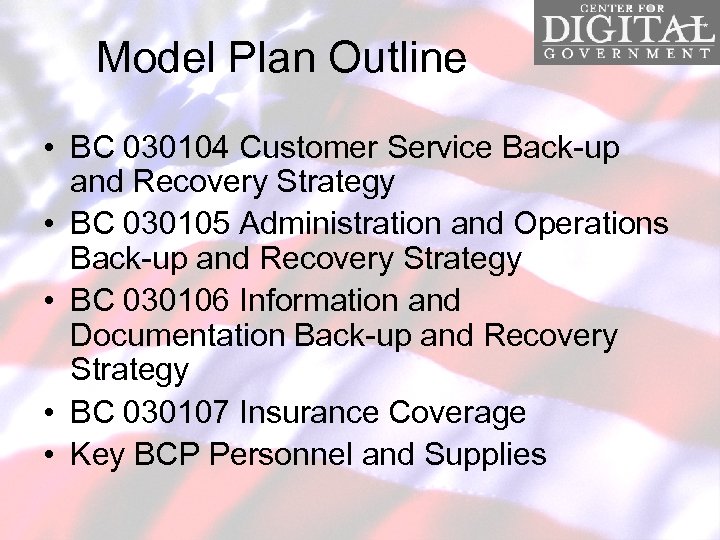 CENTER FOR
DIGITAL
GOVERNMENT

Model Plan Outline

• BC 030104 Customer Service Back-up and Recovery Strategy
• BC 030105 Administration and Operations Back-up and Recovery Strategy
• BC 030106 Information and Documentation Back-up and Recovery Strategy
• BC 030107 Insurance Coverage
• Key BCP Personnel and Supplies